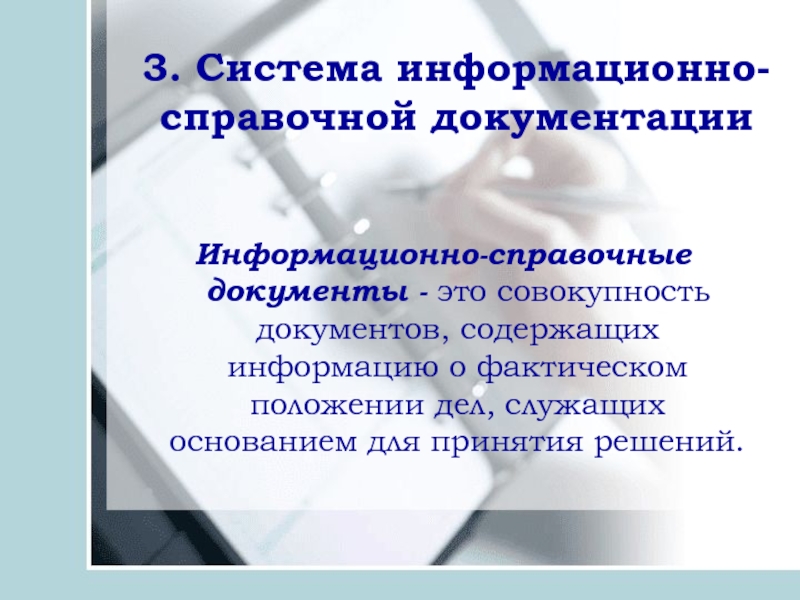 3. Система информационно-справочной документации

Информационно-справочные документы - это совокупность документов, содержащих информацию о фактическом положении дел, служащих основанием для принятия решений.